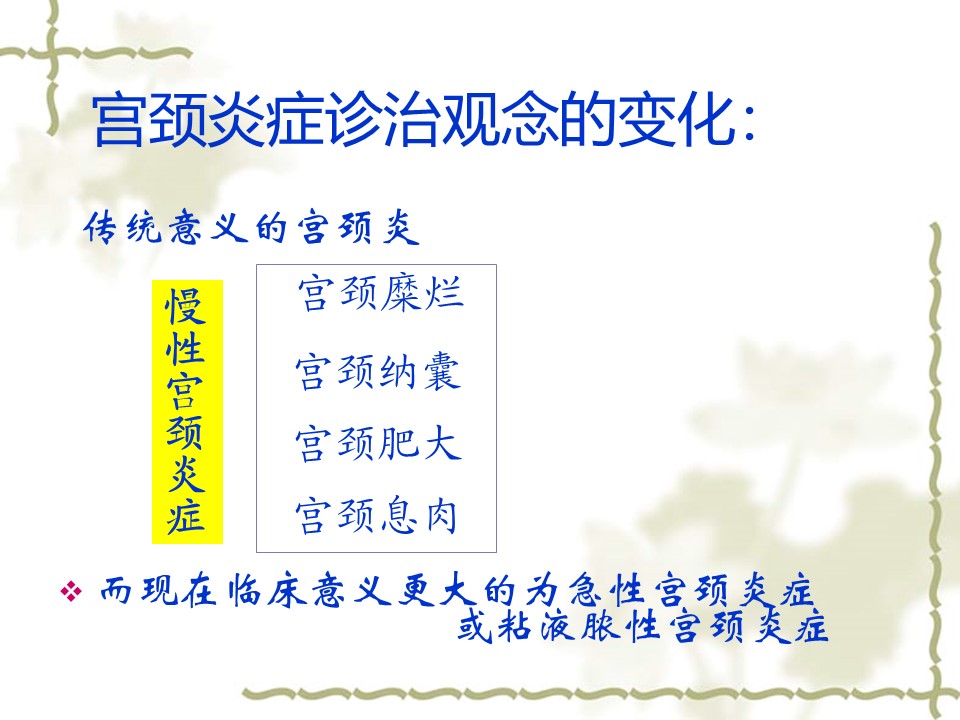 宫颈炎症诊治观念的变化:

传统意义的宫颈炎

慢性宫颈炎症

宫颈糜烂

宫颈纳囊

宫颈肥大

宫颈息肉

❖ 而现在临床意义更大的为急性宫颈炎症或粘液脓性宫颈炎症